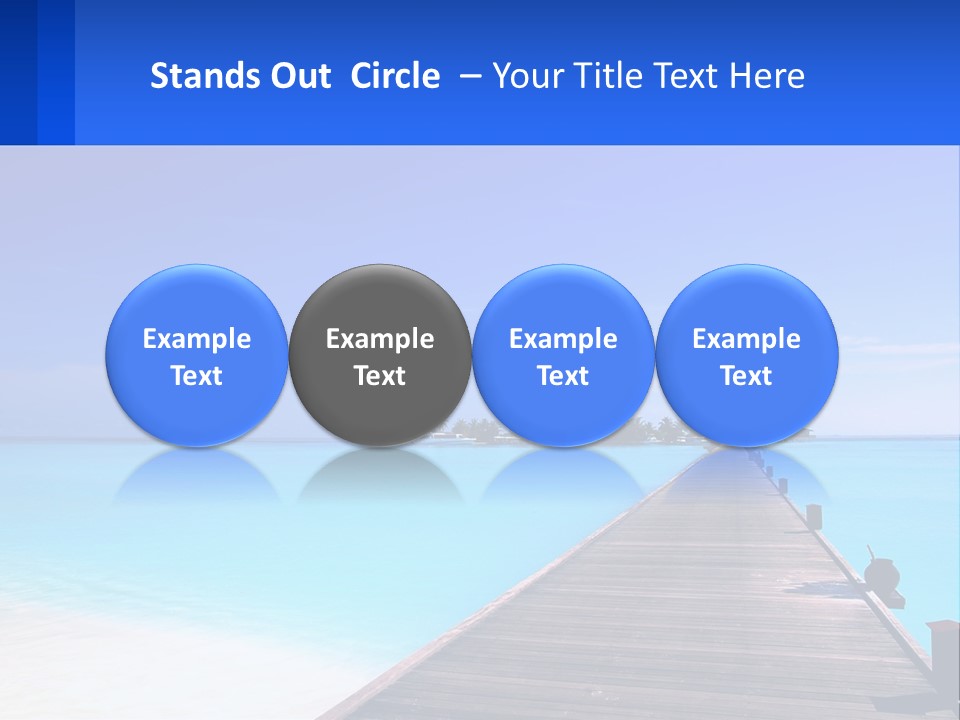 Stands Out Circle – Your Title Text Here

Example Text

Example Text

Example Text

Example Text